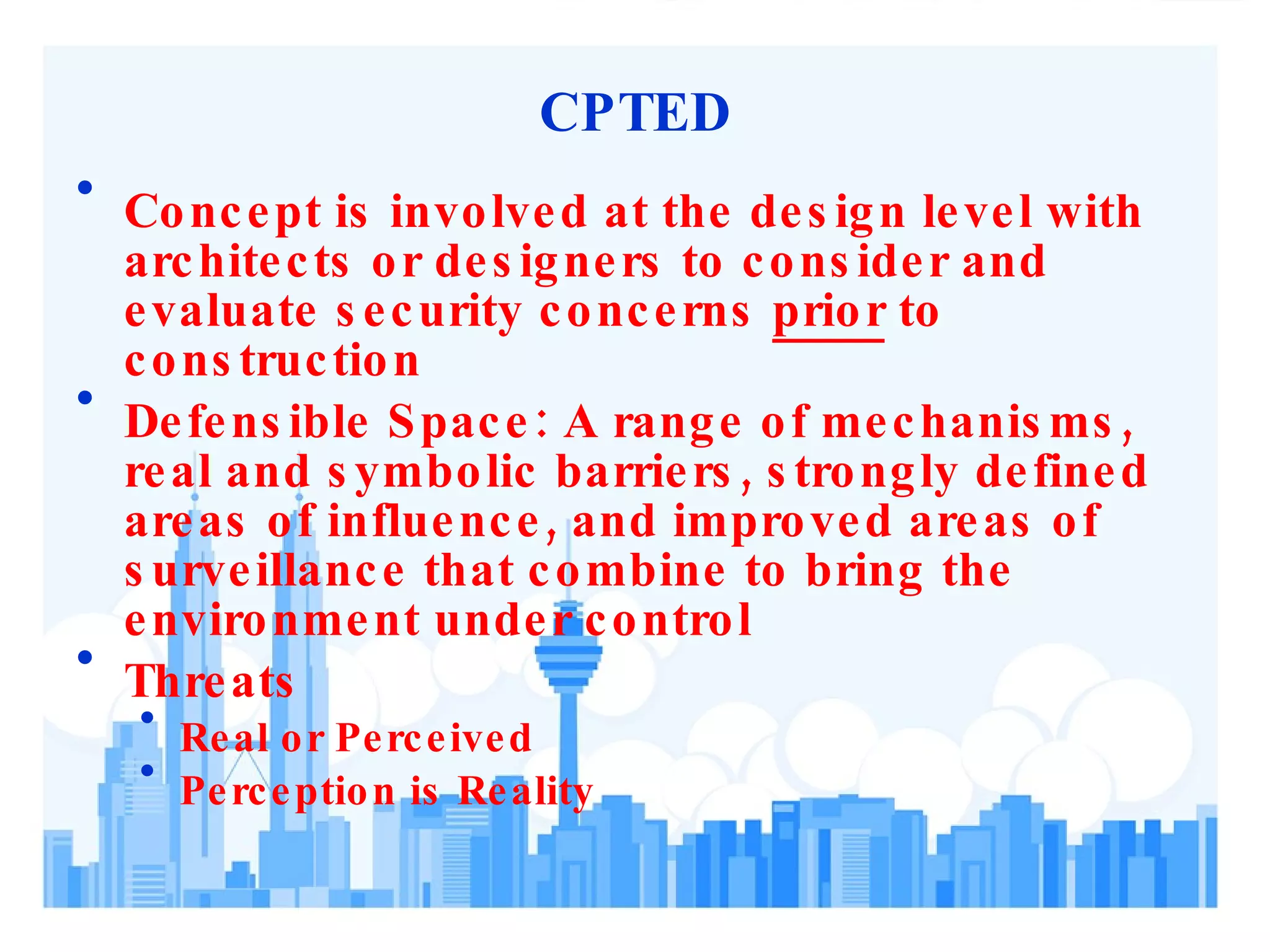 CPTED

• Concept is involved at the design level with architects or designers to consider and evaluate security concerns prior to construction

• Defensible Space: A range of mechanisms, real and symbolic barriers, strongly defined areas of influence, and improved areas of surveillance that combine to bring the environment under control

• Threats
  • Real or Perceived
  • Perception is Reality